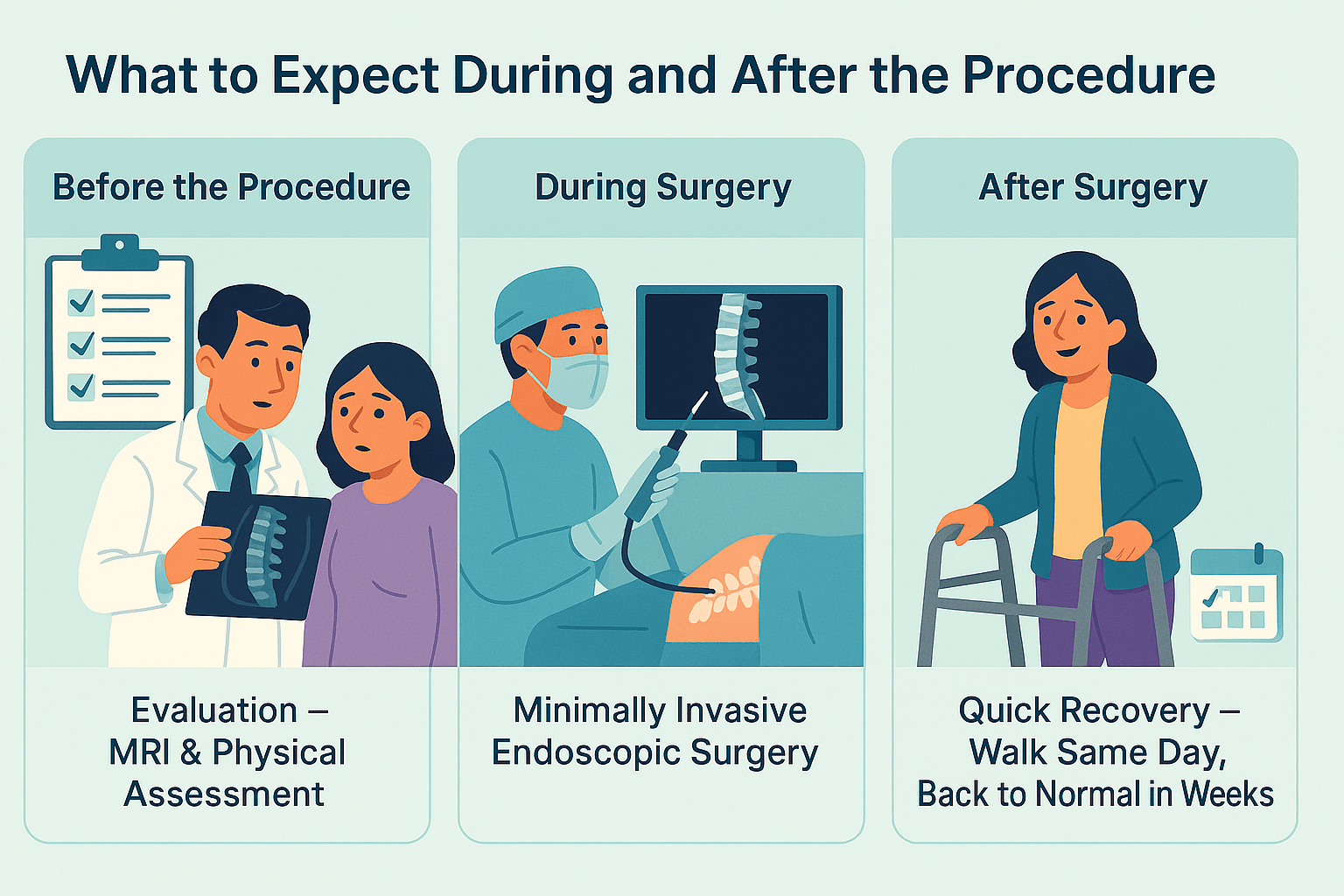 What to Expect During and After the Procedure

Before the Procedure

Evaluation – MRI & Physical Assessment

During Surgery

Minimally Invasive Endoscopic Surgery

After Surgery

Quick Recovery – Walk Same Day, Back to Normal in Weeks